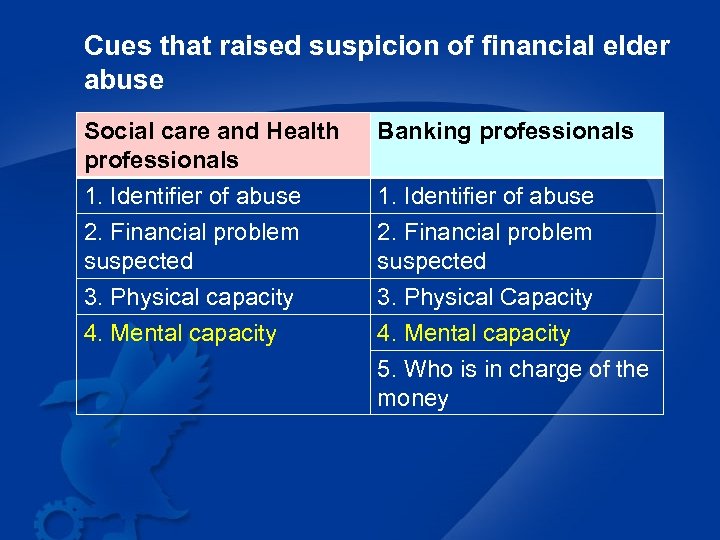 Cues that raised suspicion of financial elder abuse

| Social care and Health professionals | Banking professionals |
|---|---|
| 1. Identifier of abuse | 1. Identifier of abuse |
| 2. Financial problem suspected | 2. Financial problem suspected |
| 3. Physical capacity | 3. Physical Capacity |
| 4. Mental capacity | 4. Mental capacity |
| | 5. Who is in charge of the money |